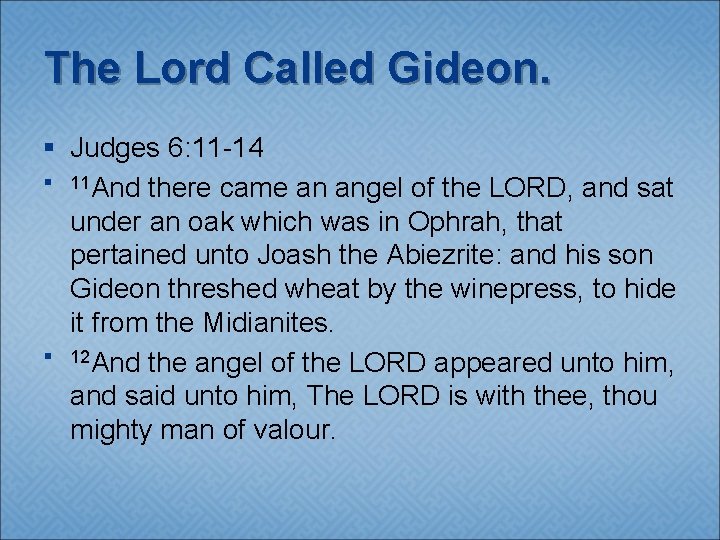 The Lord Called Gideon.

▪ Judges 6:11-14

▪ $^{11}$And there came an angel of the LORD, and sat under an oak which was in Ophrah, that pertained unto Joash the Abiezrite: and his son Gideon threshed wheat by the winepress, to hide it from the Midianites.

▪ $^{12}$And the angel of the LORD appeared unto him, and said unto him, The LORD is with thee, thou mighty man of valour.